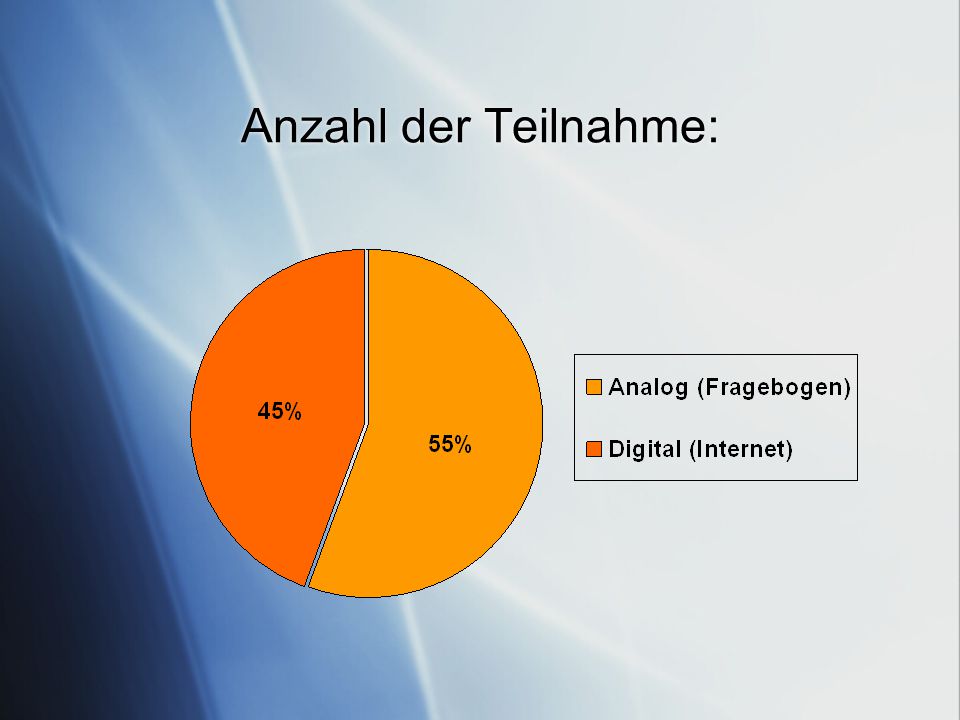 Anzahl der Teilnahme:

45%

55%

Analog (Fragebogen)

Digital (Internet)